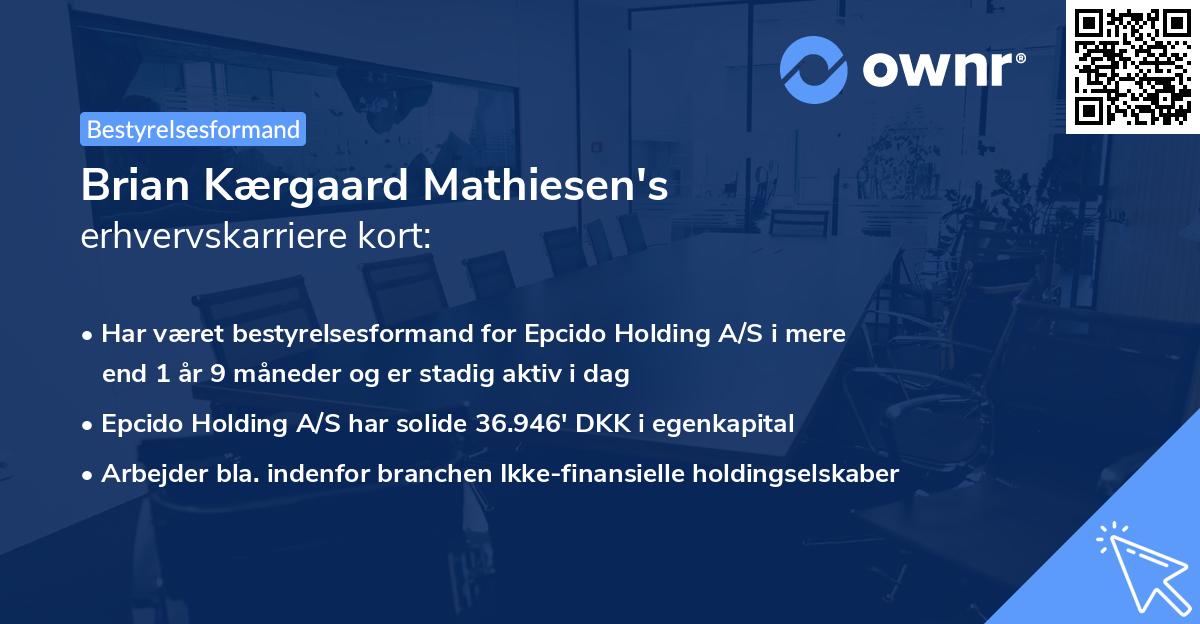 ownr®

Bestyrelsesformand

Brian Kærgaard Mathiesen's
erhvervskarriere kort:

• Har været bestyrelsesformand for Epcido Holding A/S i mere end 1 år 9 måneder og er stadig aktiv i dag
• Epcido Holding A/S har solide 36.946' DKK i egenkapital
• Arbejder bla. indenfor branchen Ikke-finansielle holdingselskaber